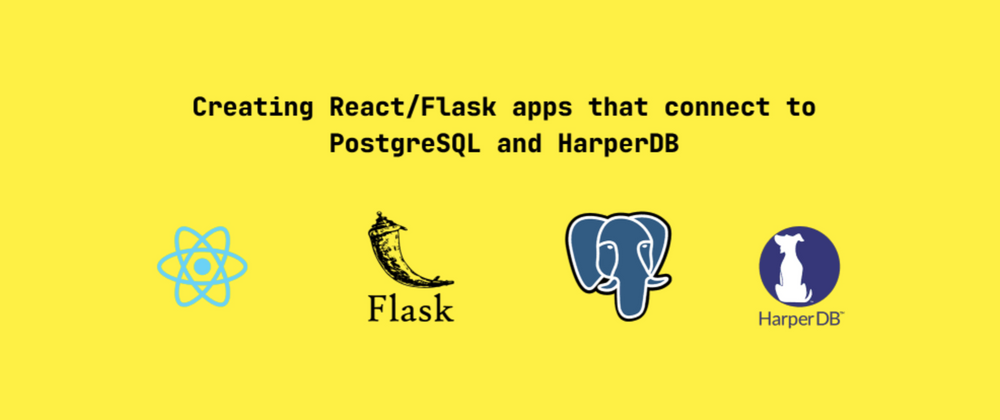 Creating React/Flask apps that connect to PostgreSQL and HarperDB

Flask

HarperDB™